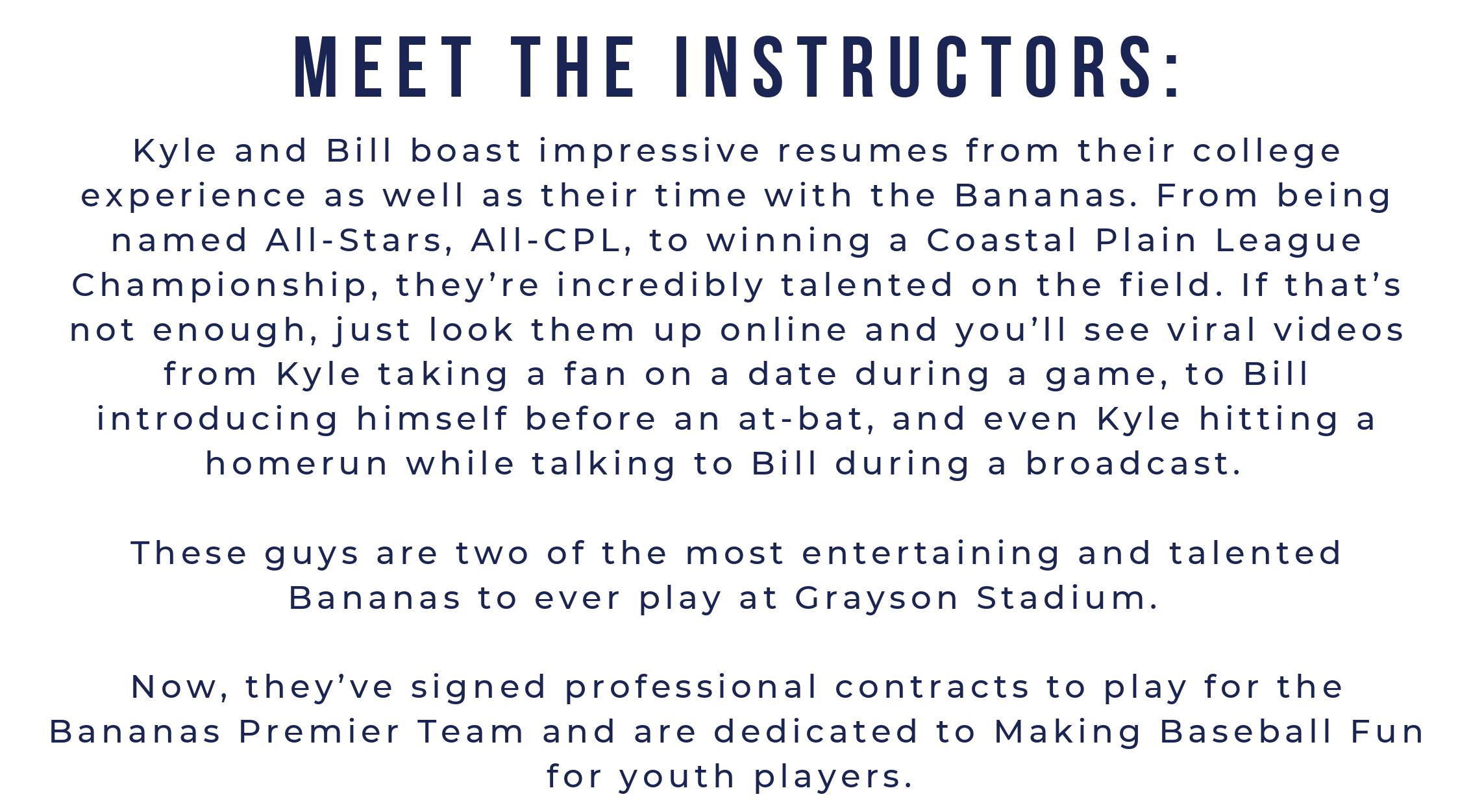 MEET THE INSTRUCTORS:

Kyle and Bill boast impressive resumes from their college experience as well as their time with the Bananas. From being named All-Stars, All-CPL, to winning a Coastal Plain League Championship, they're incredibly talented on the field. If that's not enough, just look them up online and you'll see viral videos from Kyle taking a fan on a date during a game, to Bill introducing himself before an at-bat, and even Kyle hitting a homerun while talking to Bill during a broadcast.

These guys are two of the most entertaining and talented Bananas to ever play at Grayson Stadium.

Now, they've signed professional contracts to play for the Bananas Premier Team and are dedicated to Making Baseball Fun for youth players.